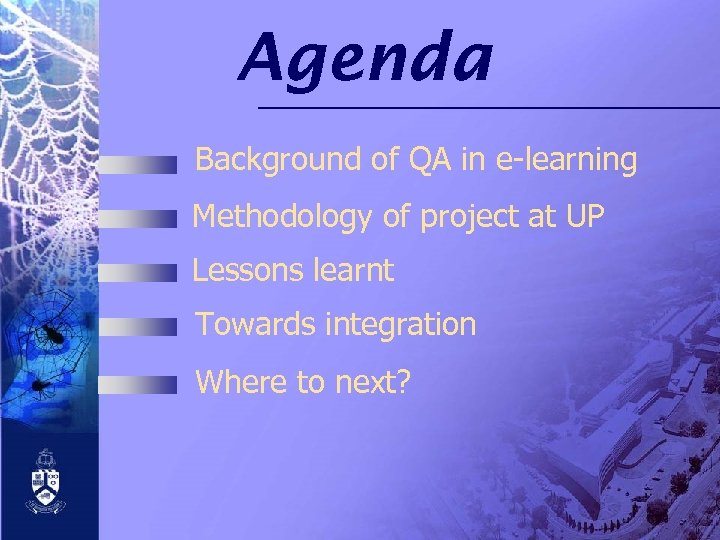 Agenda

Background of QA in e-learning

Methodology of project at UP

Lessons learnt

Towards integration

Where to next?